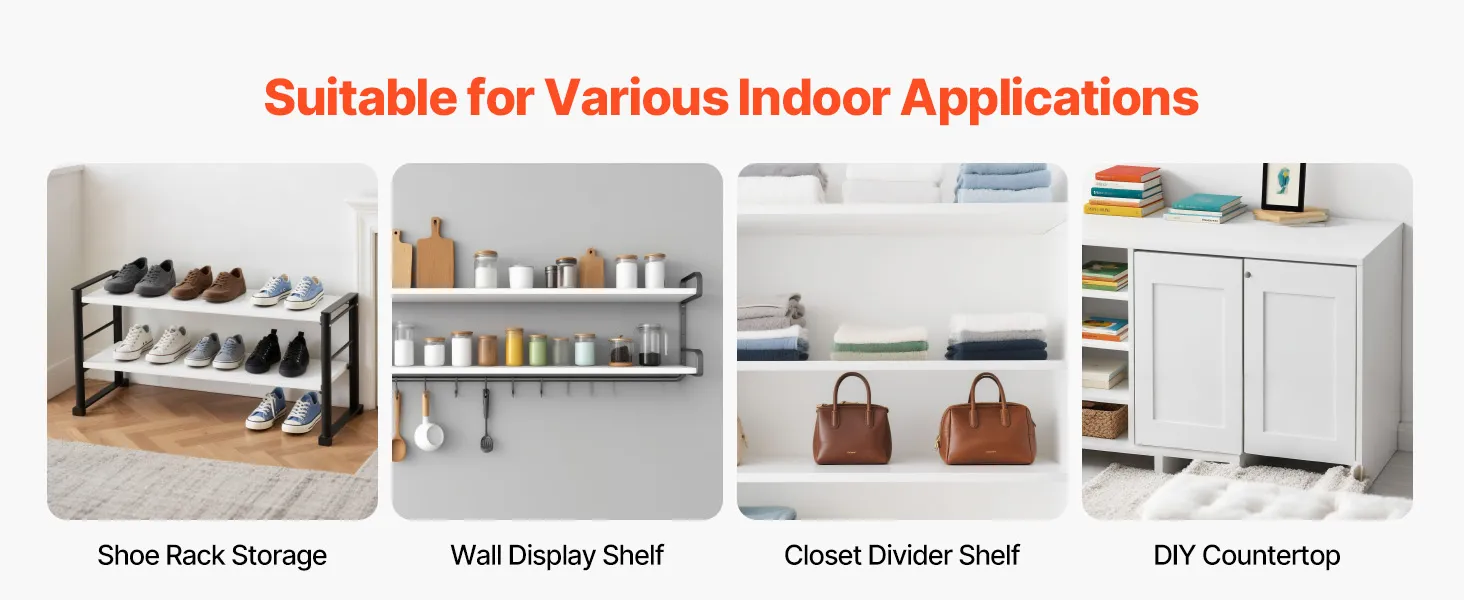 Suitable for Various Indoor Applications

Shoe Rack Storage

Wall Display Shelf

Closet Divider Shelf

DIY Countertop